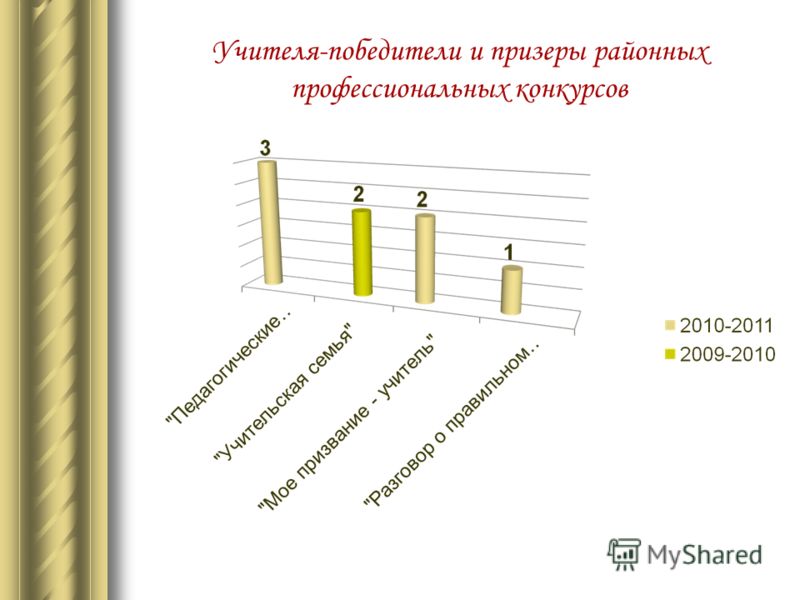 Учителя-победители и призеры районных профессиональных конкурсов

3
2
2
1

"Педагогические…
"Учительская семья"
"Мое призвание - учитель"
"Разговор о правильном…

2010-2011
2009-2010

MyShared